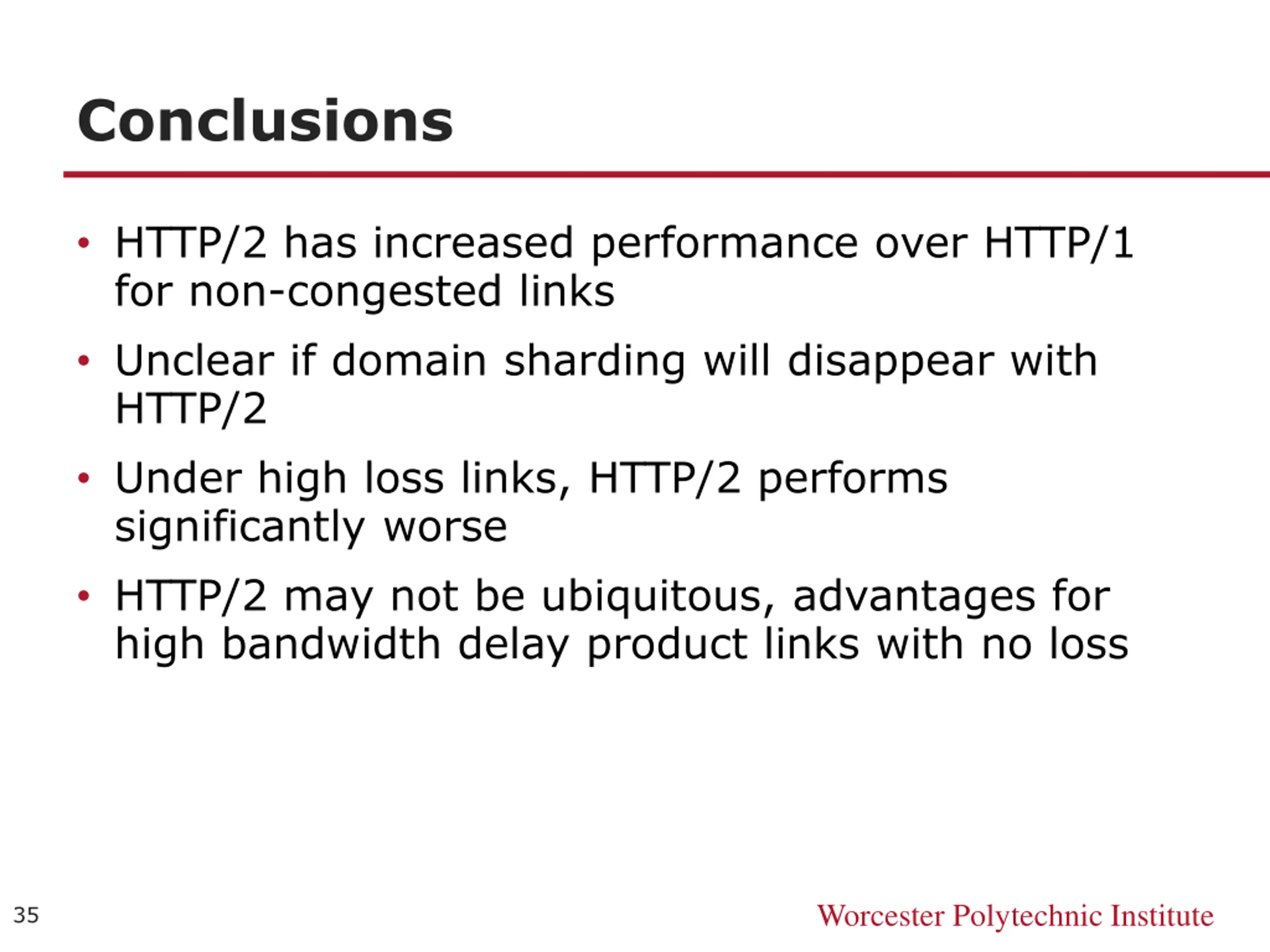 Conclusions

• HTTP/2 has increased performance over HTTP/1 for non-congested links

• Unclear if domain sharding will disappear with HTTP/2

• Under high loss links, HTTP/2 performs significantly worse

• HTTP/2 may not be ubiquitous, advantages for high bandwidth delay product links with no loss

35

Worcester Polytechnic Institute